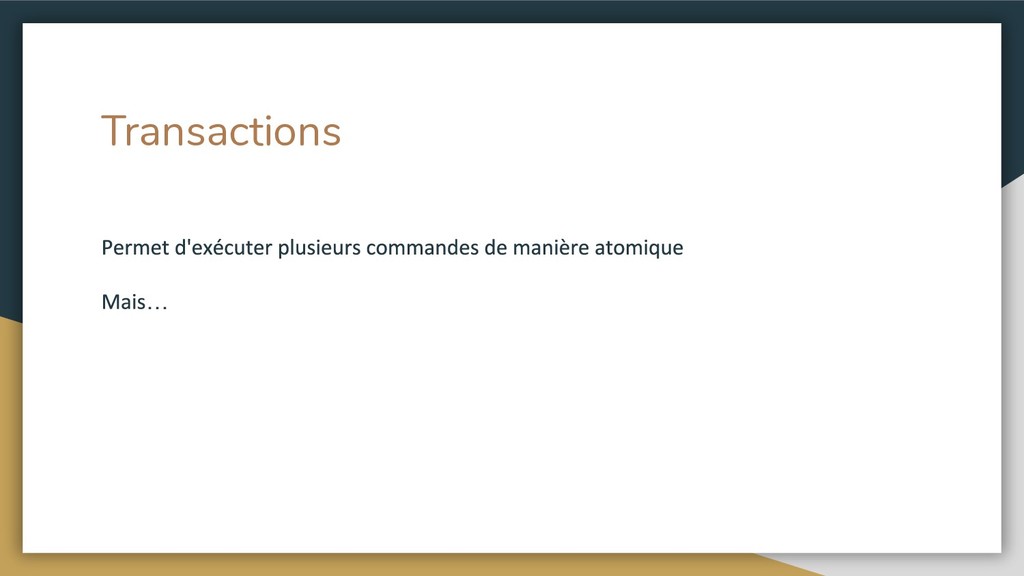 Transactions

Permet d'exécuter plusieurs commandes de manière atomique

Mais…